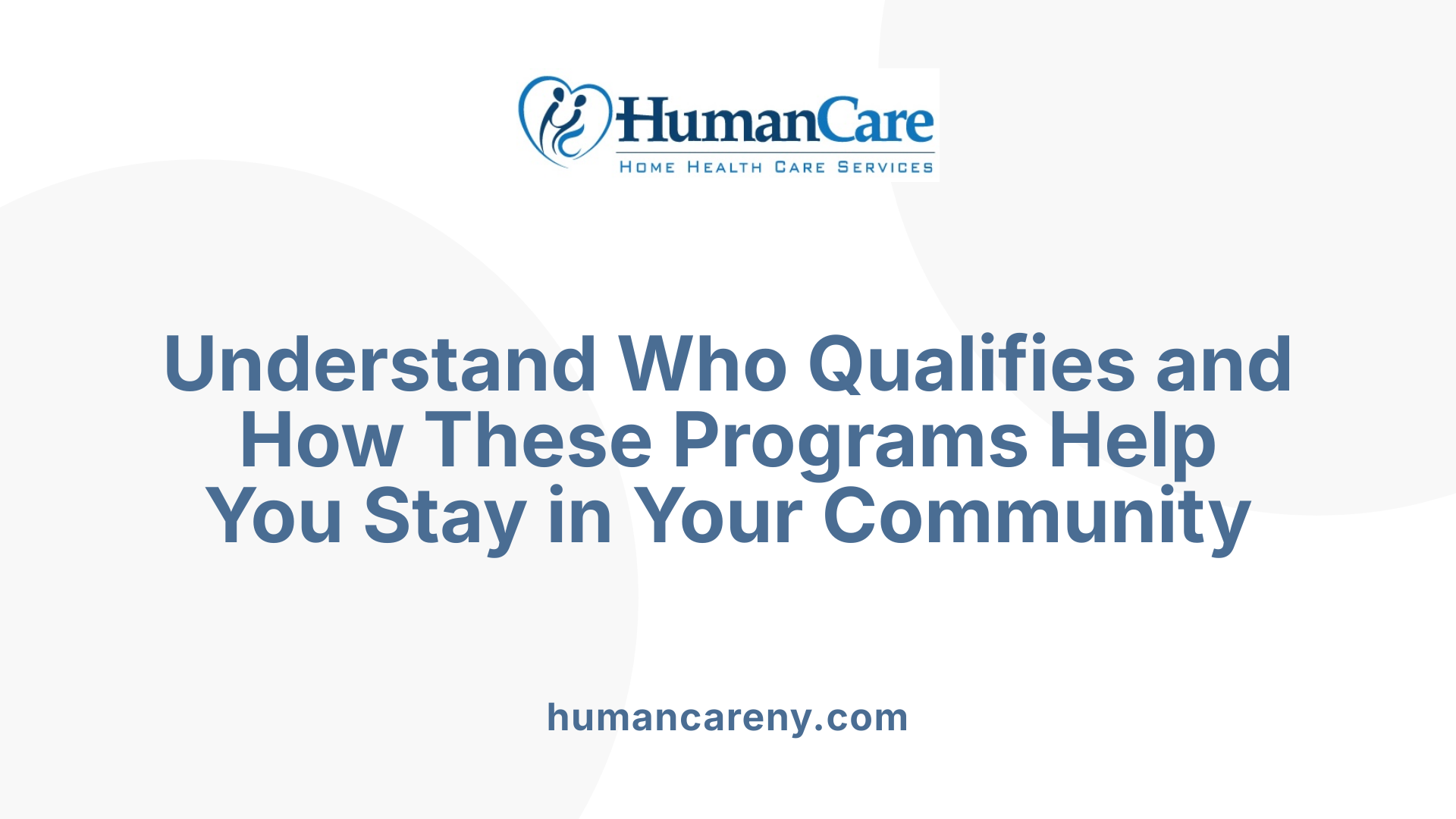 HumanCare
HOME HEALTH CARE SERVICES

Understand Who Qualifies and How These Programs Help You Stay in Your Community

humancareny.com